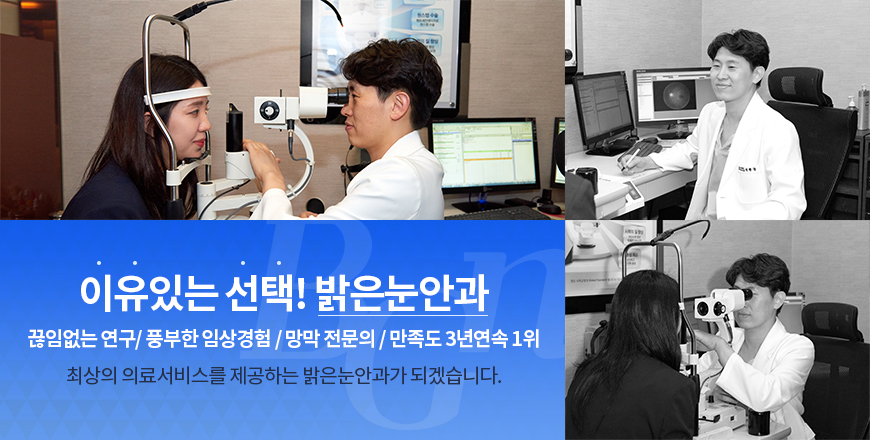 이유있는 선택! 밝은눈안과

끊임없는 연구/ 풍부한 임상경험 / 망막 전문의 / 만족도 3년연속 1위

최상의 의료서비스를 제공하는 밝은눈안과가 되겠습니다.